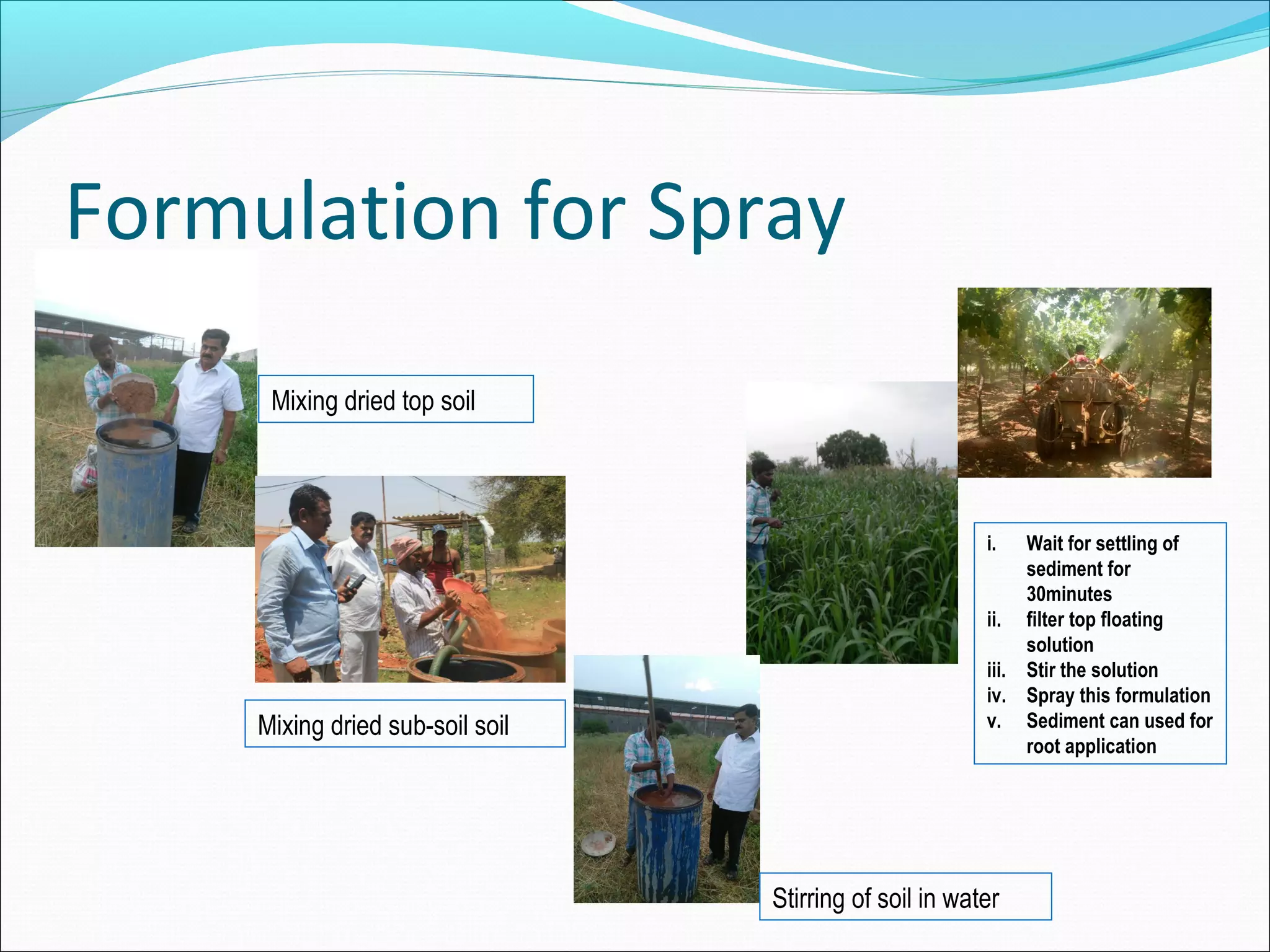 Formulation for Spray

Mixing dried top soil

Mixing dried sub-soil soil

Stirring of soil in water

i. Wait for settling of sediment for 30minutes
ii. filter top floating solution
iii. Stir the solution
iv. Spray this formulation
v. Sediment can used for root application